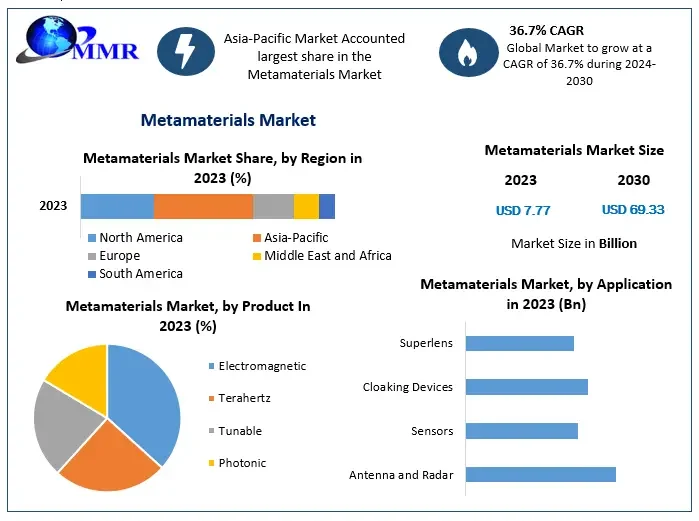 MMR

Asia-Pacific Market Accounted largest share in the Metamaterials Market

36.7% CAGR
Global Market to grow at a CAGR of 36.7% during 2024-2030

Metamaterials Market

Metamaterials Market Share, by Region in 2023 (%)

2023

North America
Asia-Pacific
Europe
Middle East and Africa
South America

Metamaterials Market Size

2023
2030
USD 7.77
USD 69.33

Market Size in Billion

Metamaterials Market, by Product In 2023 (%)

Electromagnetic
Terahertz
Tunable
Photonic

Metamaterials Market, by Application in 2023 (Bn)

Superlens
Cloaking Devices
Sensors
Antenna and Radar